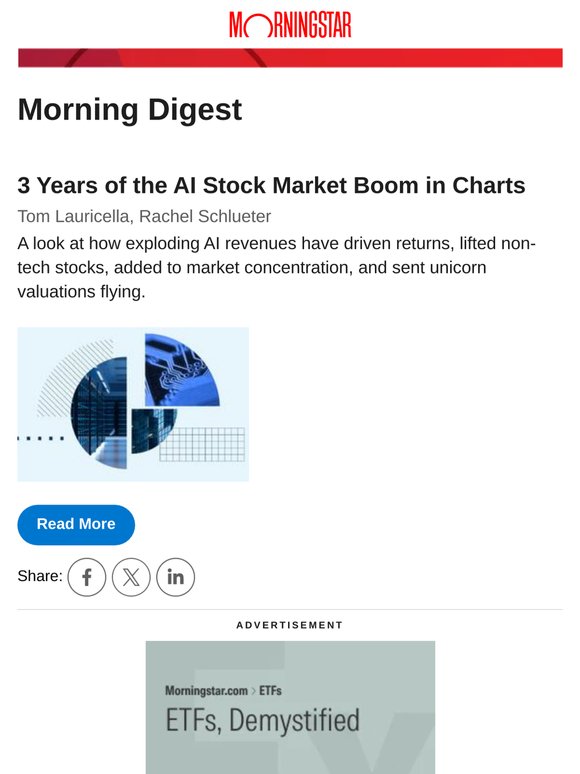 MORNINGSTAR

Morning Digest

3 Years of the AI Stock Market Boom in Charts

Tom Lauricella, Rachel Schlueter

A look at how exploding AI revenues have driven returns, lifted non-tech stocks, added to market concentration, and sent unicorn valuations flying.

Read More

Share:

ADVERTISEMENT

Morningstar.com > ETFs

ETFs, Demystified